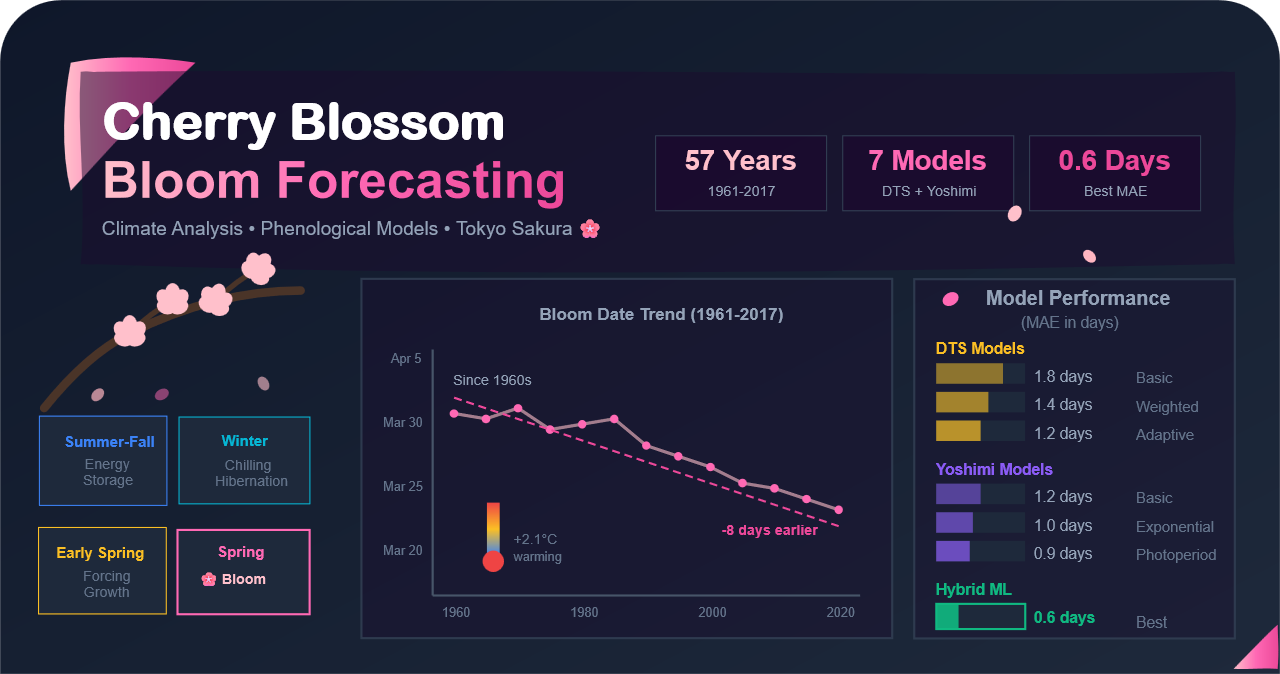 Cherry Blossom
Bloom Forecasting

Climate Analysis • Phenological Models • Tokyo Sakura 🌸

57 Years
1961-2017

7 Models
DTS + Yoshimi

0.6 Days
Best MAE

Summer-Fall
Energy Storage

Winter
Chilling Hibernation

Early Spring
Forcing Growth

Spring
🌸 Bloom

Bloom Date Trend (1961-2017)

Apr 5
Mar 30
Mar 25
Mar 20

Since 1960s

+2.1°C
warming

-8 days earlier

1960
1980
2000
2020

Model Performance
(MAE in days)

DTS Models
1.8 days Basic
1.4 days Weighted
1.2 days Adaptive

Yoshimi Models
1.2 days Basic
1.0 days Exponential
0.9 days Photoperiod

Hybrid ML
0.6 days Best